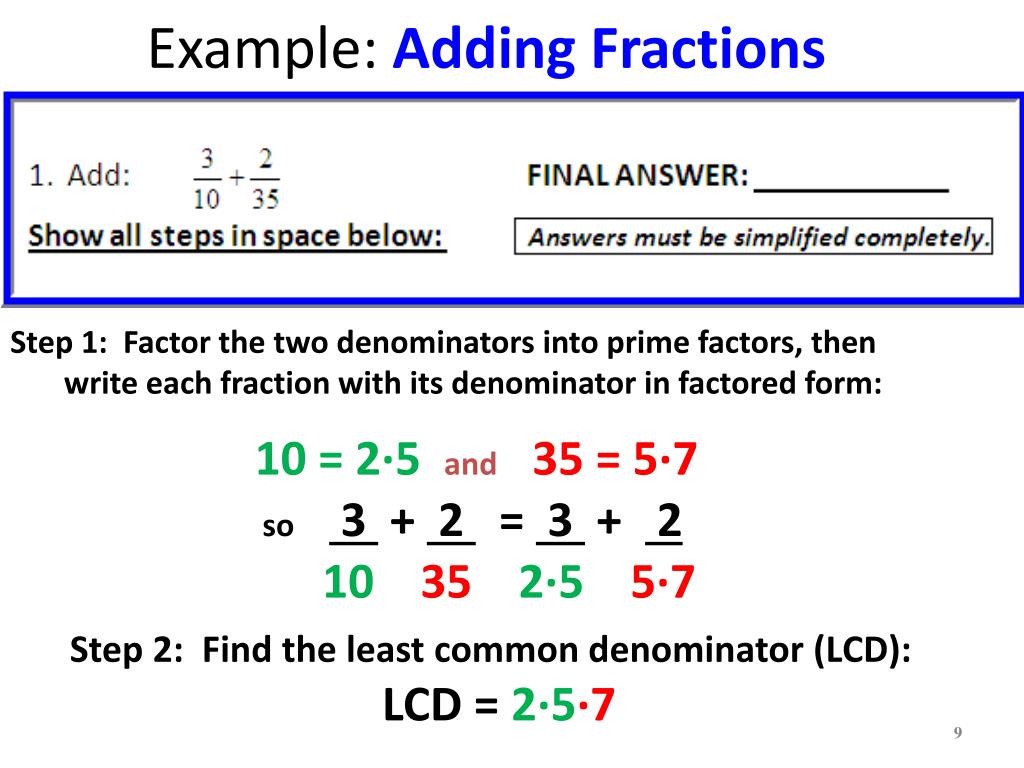 Example: Adding Fractions

1. Add: $\frac{3}{10}+\frac{2}{35}$

FINAL ANSWER: ____________

Show all steps in space below:

Answers must be simplified completely.

Step 1: Factor the two denominators into prime factors, then write each fraction with its denominator in factored form:

$10 = 2\cdot5$ and $35 = 5\cdot7$

so $\frac{3}{10} + \frac{2}{35} = \frac{3}{2\cdot5} + \frac{2}{5\cdot7}$

Step 2: Find the least common denominator (LCD):

LCD = $2\cdot5\cdot7$

9